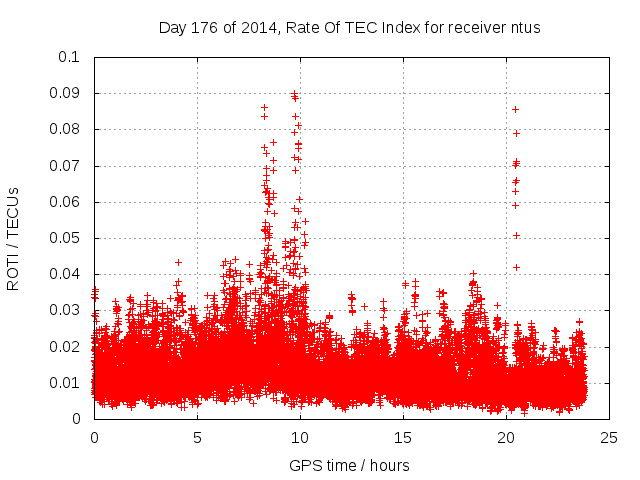 Day 176 of 2014, Rate Of TEC Index for receiver ntus

ROTI / TECUs

0.1
0.09
0.08
0.07
0.06
0.05
0.04
0.03
0.02
0.01
0

0
5
10
15
20
25

GPS time / hours